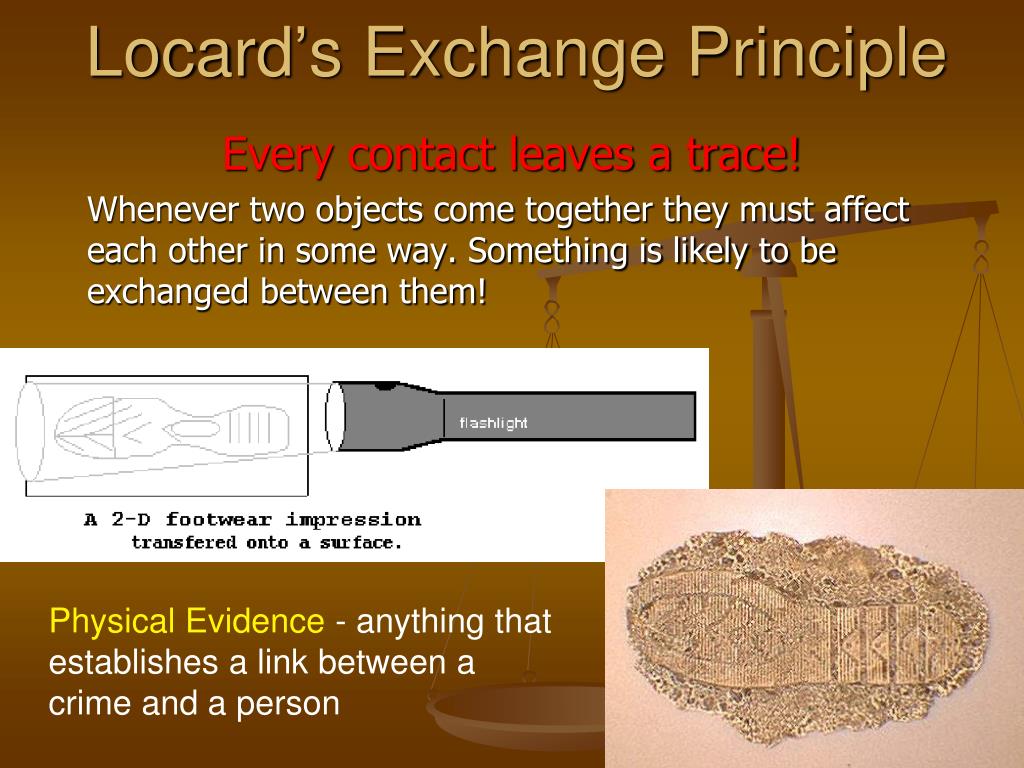 Locard's Exchange Principle

Every contact leaves a trace!

Whenever two objects come together they must affect each other in some way. Something is likely to be exchanged between them!

flashlight

A 2-D footwear impression transfered onto a surface.

Physical Evidence - anything that establishes a link between a crime and a person